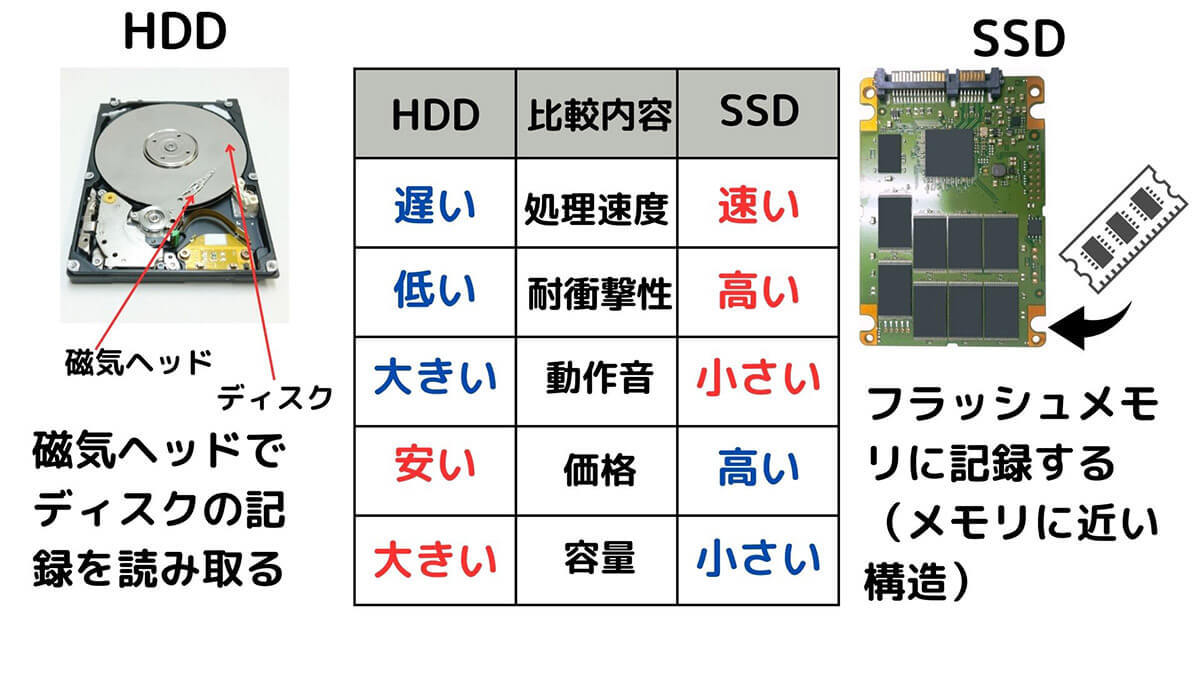 HDD

磁気ヘッド

ディスク

磁気ヘッドでディスクの記録を読み取る

| HDD | 比較内容 | SSD |
|---|---|---|
| 遅い | 処理速度 | 速い |
| 低い | 耐衝撃性 | 高い |
| 大きい | 動作音 | 小さい |
| 安い | 価格 | 高い |
| 大きい | 容量 | 小さい |

SSD

フラッシュメモリに記録する（メモリに近い構造）